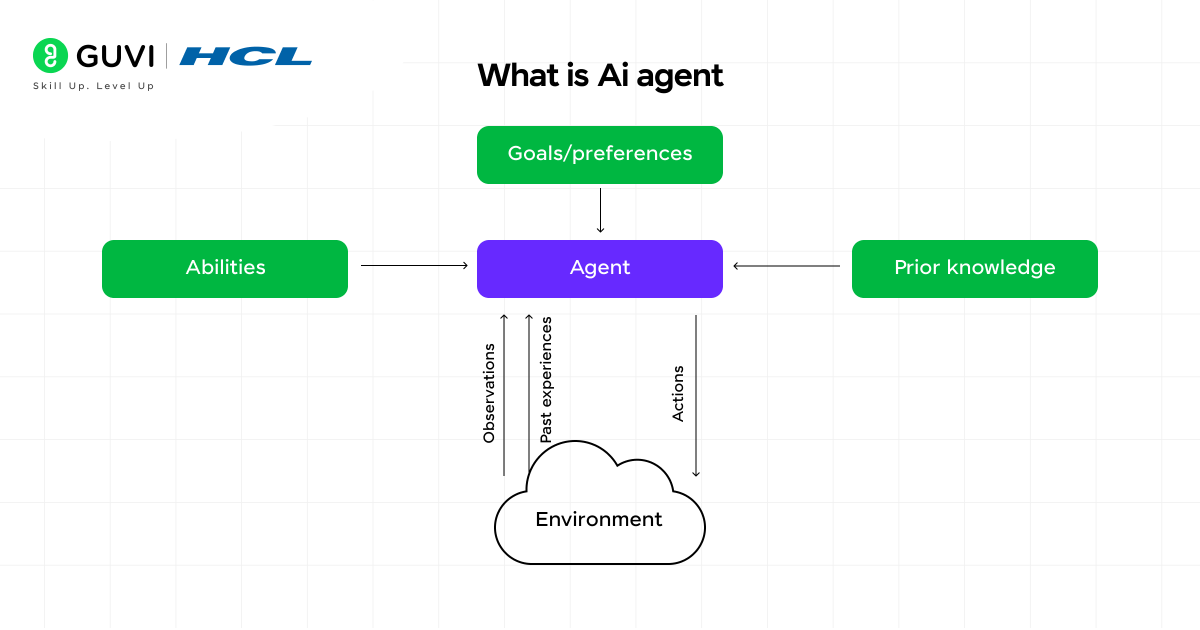 GUVI | HCL
Skill Up. Level Up

What is Ai agent

Goals/preferences

Abilities

Agent

Prior knowledge

Observations

Past experiences

Actions

Environment